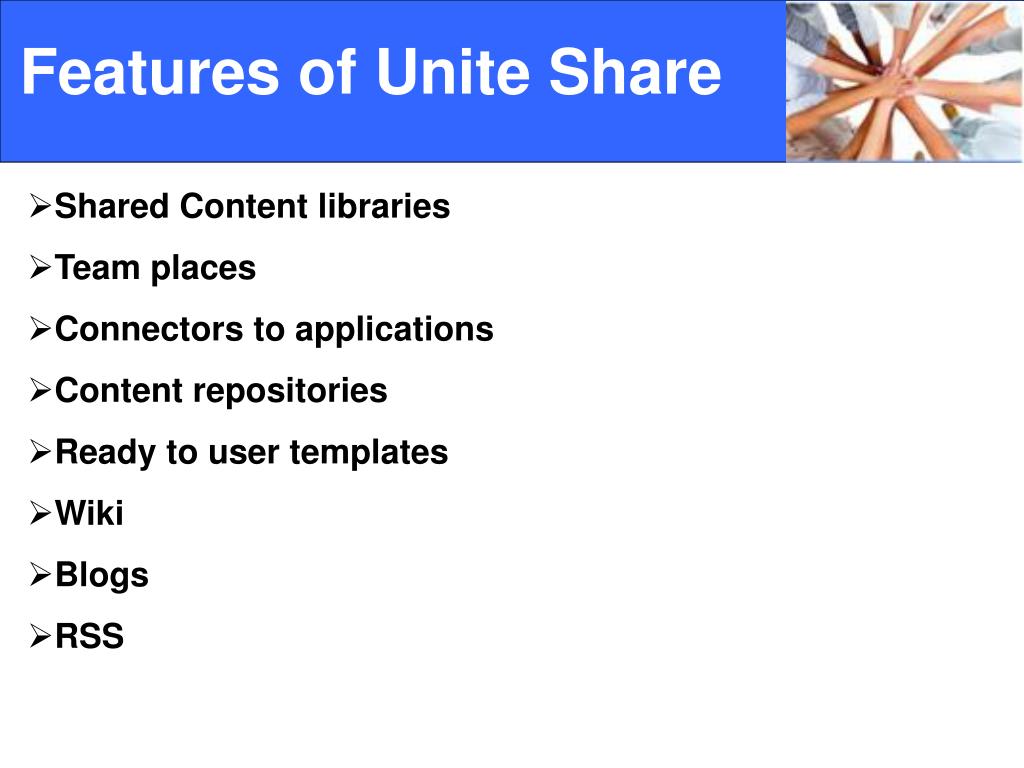 Features of Unite Share

➢Shared Content libraries
➢Team places
➢Connectors to applications
➢Content repositories
➢Ready to user templates
➢Wiki
➢Blogs
➢RSS